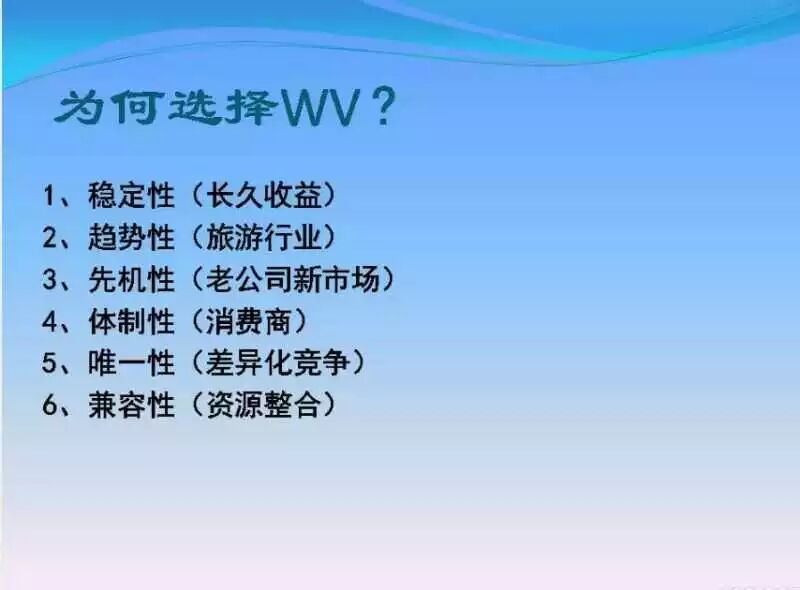 为何选择WV？

1、稳定性（长久收益）
2、趋势性（旅游行业）
3、先机性（老公司新市场）
4、体制性（消费商）
5、唯一性（差异化竞争）
6、兼容性（资源整合）